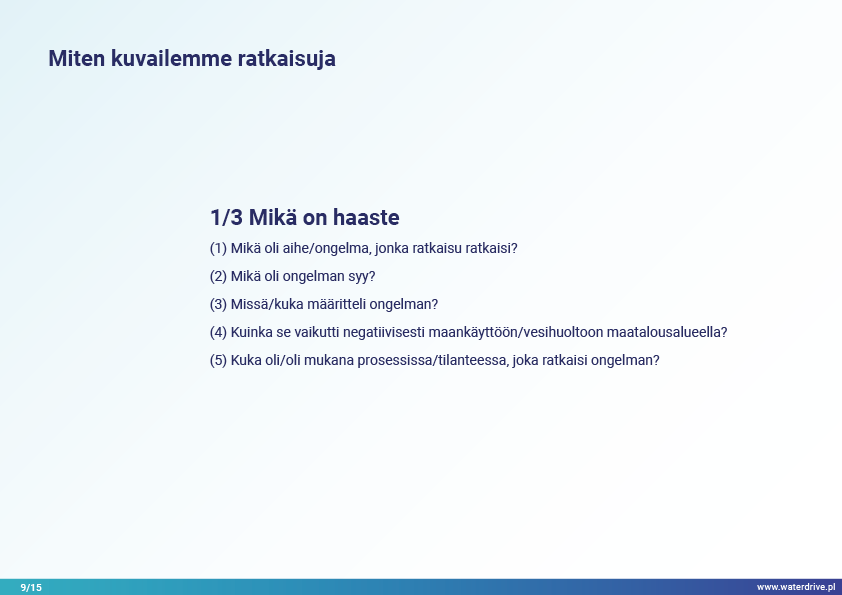 Miten kuvailemme ratkaisuja

1/3 Mikä on haaste

(1) Mikä oli aihe/ongelma, jonka ratkaisu ratkaisi?

(2) Mikä oli ongelman syy?

(3) Missä/kuka määritteli ongelman?

(4) Kuinka se vaikutti negatiivisesti maankäyttöön/vesihuoltoon maatalousalueella?

(5) Kuka oli/oli mukana prosessissa/tilanteessa, joka ratkaisi ongelman?

9/15

www.waterdrive.pl